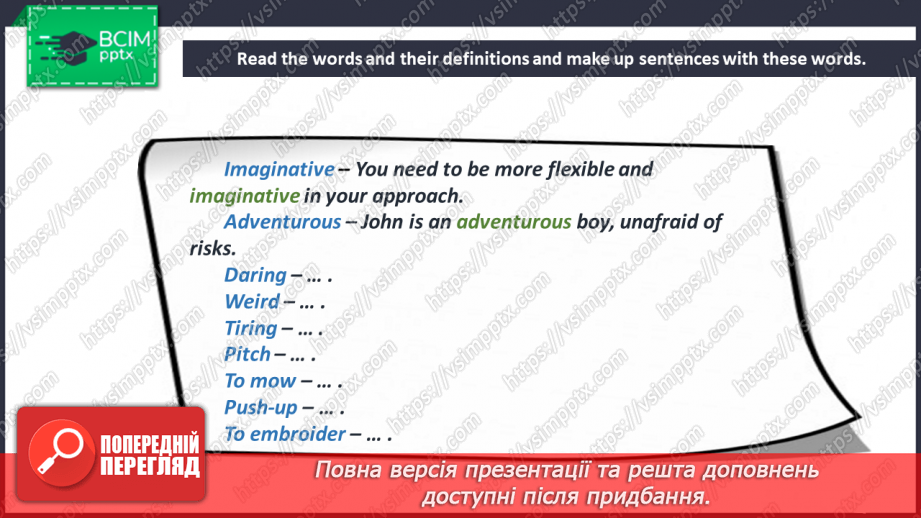 ВСІМ pptx

Read the words and their definitions and make up sentences with these words.

Imaginative – You need to be more flexible and imaginative in your approach.

Adventurous – John is an adventurous boy, unafraid of risks.

Daring – … .

Weird – … .

Tiring – … .

Pitch – … .

To mow – … .

Push-up – … .

To embroider – … .

ПОПЕРЕДНІЙ ПЕРЕГЛЯД

Повна версія презентації та решта доповнень доступні після придбання.

https://vsimpptx.com